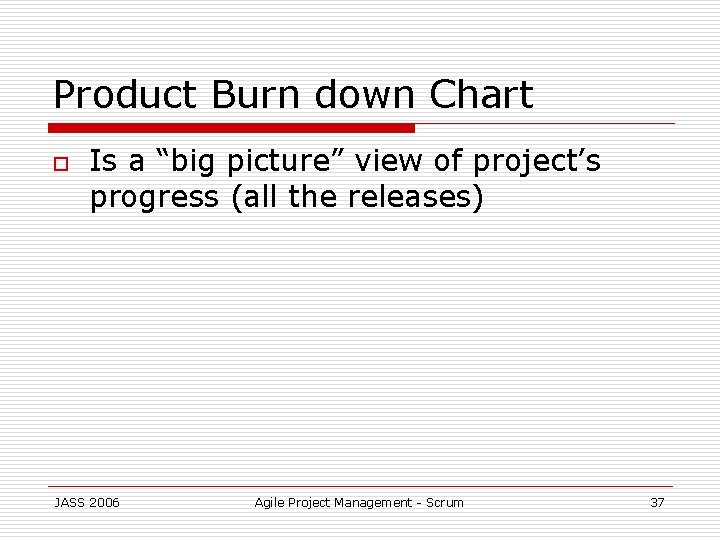 Product Burn down Chart

Is a “big picture” view of project’s progress (all the releases)

JASS 2006

Agile Project Management - Scrum

37